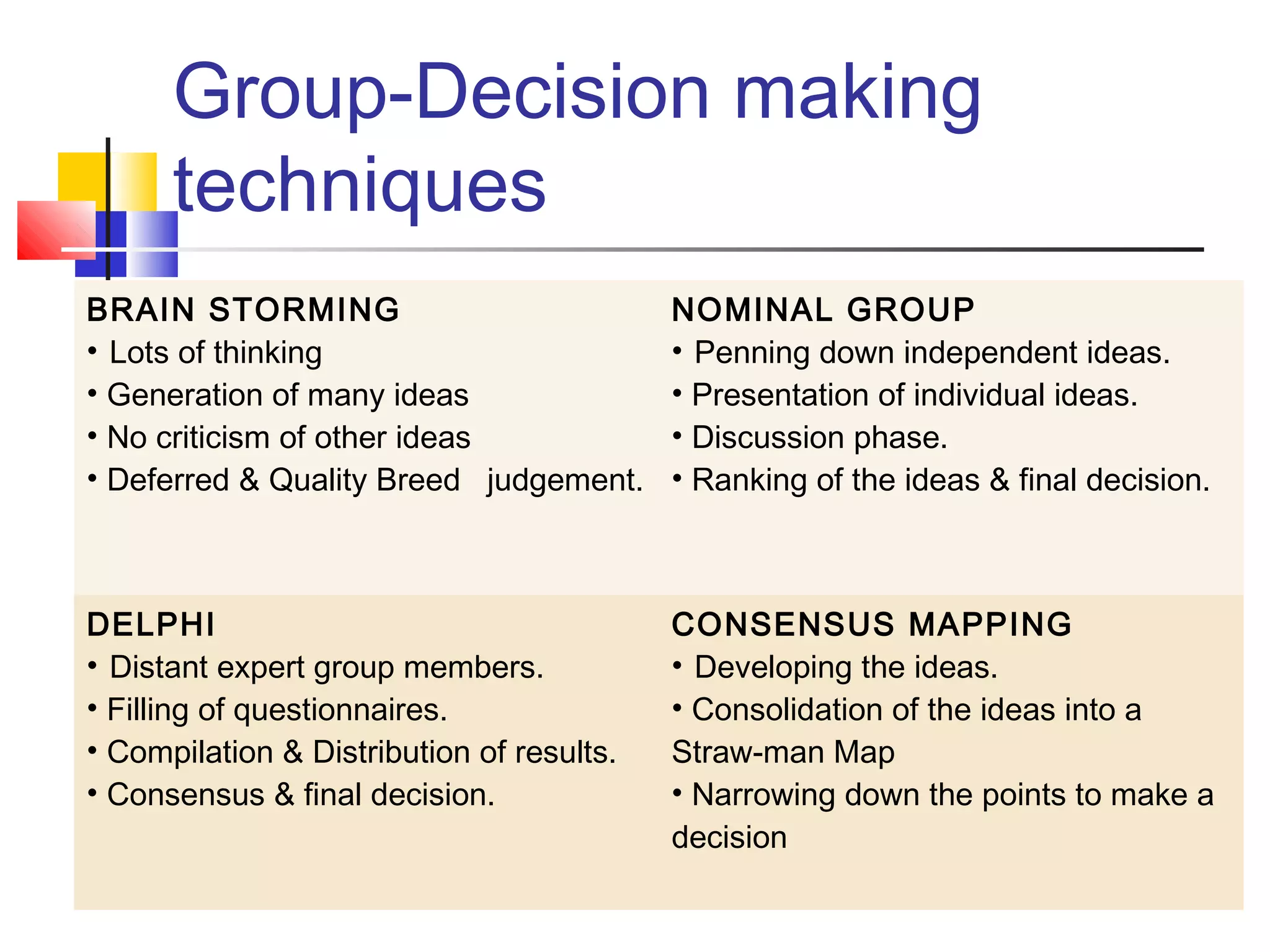 Group-Decision making techniques

BRAIN STORMING
• Lots of thinking
• Generation of many ideas
• No criticism of other ideas
• Deferred & Quality Breed judgement.

NOMINAL GROUP
• Penning down independent ideas.
• Presentation of individual ideas.
• Discussion phase.
• Ranking of the ideas & final decision.

DELPHI
• Distant expert group members.
• Filling of questionnaires.
• Compilation & Distribution of results.
• Consensus & final decision.

CONSENSUS MAPPING
• Developing the ideas.
• Consolidation of the ideas into a Straw-man Map
• Narrowing down the points to make a decision